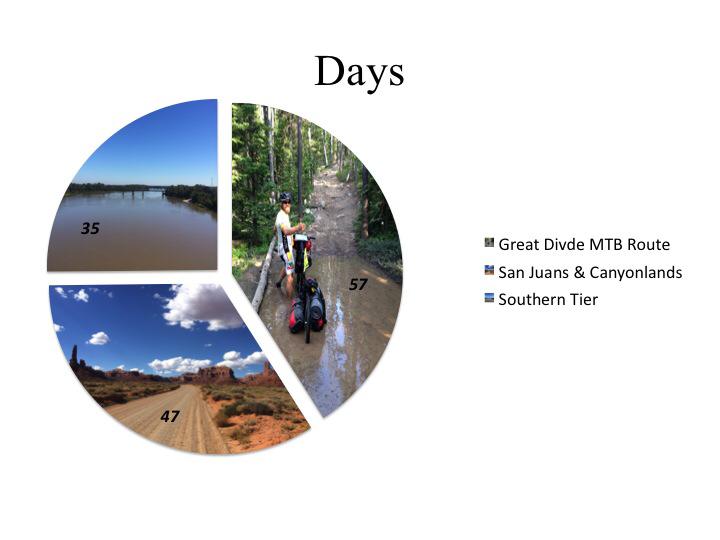 Days

35

57

47

Great Divde MTB Route
San Juans & Canyonlands
Southern Tier